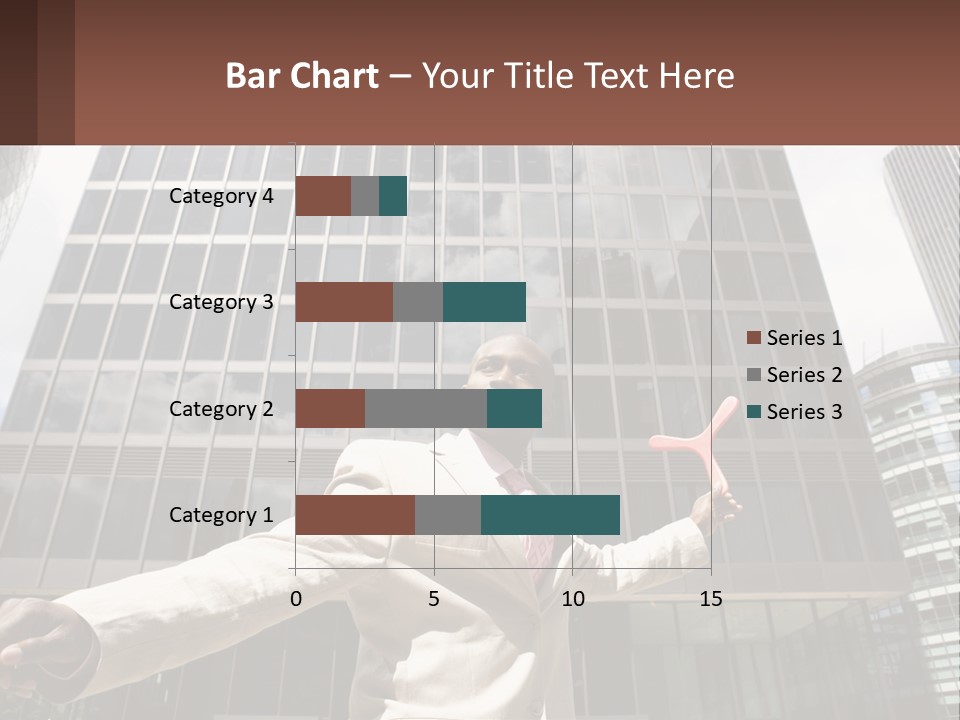 Bar Chart – Your Title Text Here

Category 4
Category 3
Category 2
Category 1

0
5
10
15

Series 1
Series 2
Series 3